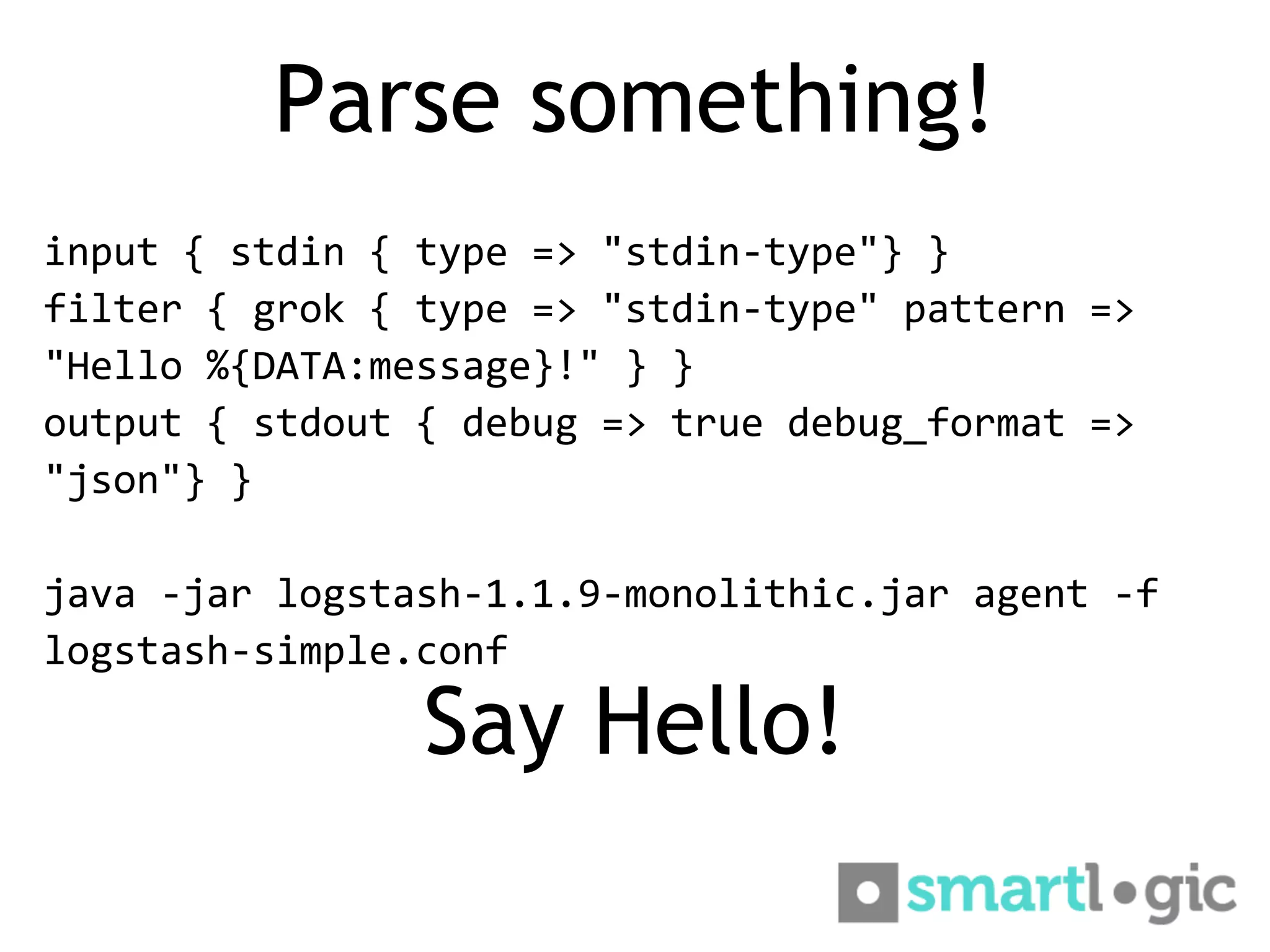 Parse something!

input { stdin { type => "stdin-type"} }
filter { grok { type => "stdin-type" pattern => "Hello %{DATA:message}!" } }
output { stdout { debug => true debug_format => "json"} }

java -jar logstash-1.1.9-monolithic.jar agent -f logstash-simple.conf

Say Hello!

smartlogic